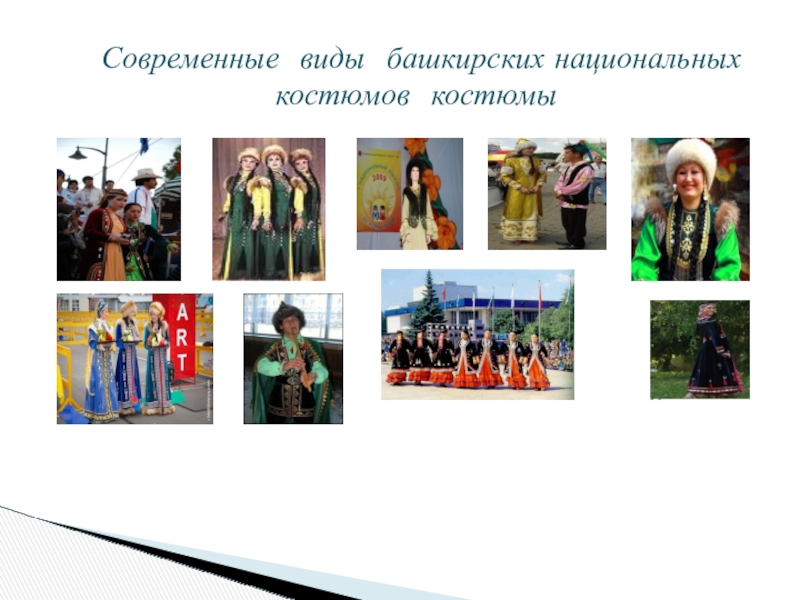 Современные виды башкирских национальных костюмов костюмы

ART